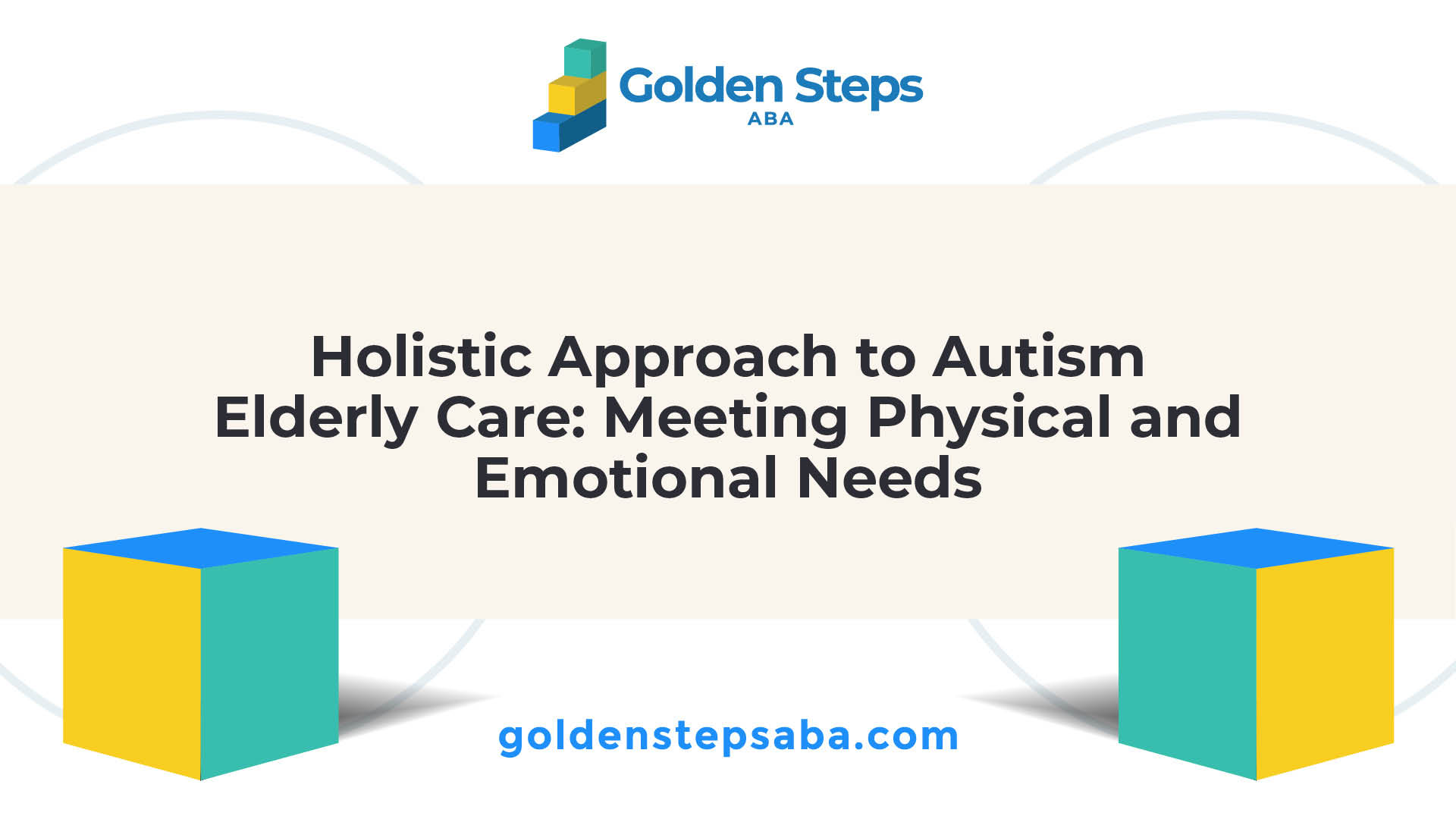 Golden Steps
ABA

Holistic Approach to Autism Elderly Care: Meeting Physical and Emotional Needs

goldenstepsaba.com